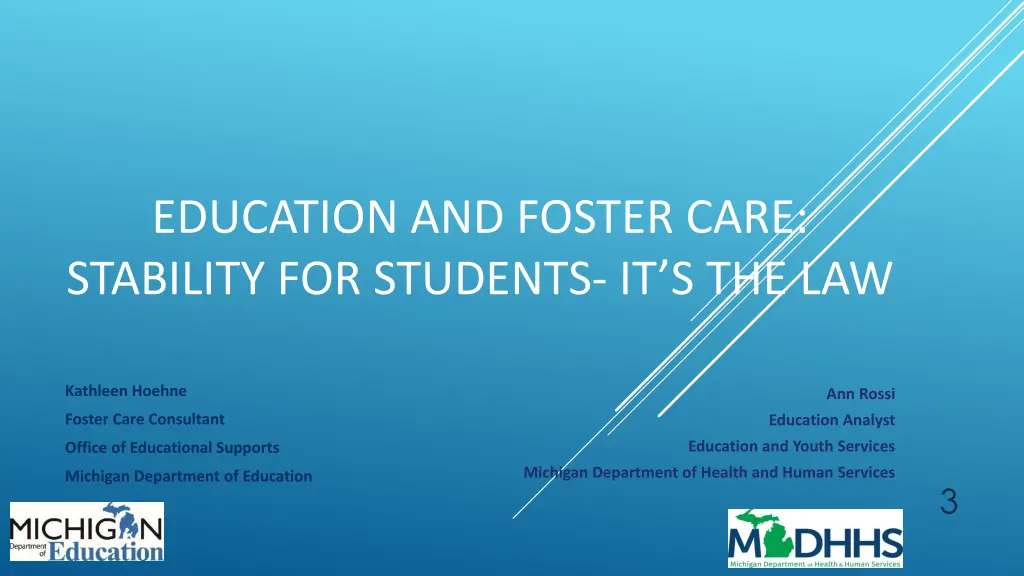 EDUCATION AND FOSTER CARE: STABILITY FOR STUDENTS- IT'S THE LAW

Kathleen Hoehne
Foster Care Consultant
Office of Educational Supports
Michigan Department of Education

Ann Rossi
Education Analyst
Education and Youth Services
Michigan Department of Health and Human Services

3

MICHIGAN Department of Education

MDHHS
Michigan Department of Health & Human Services